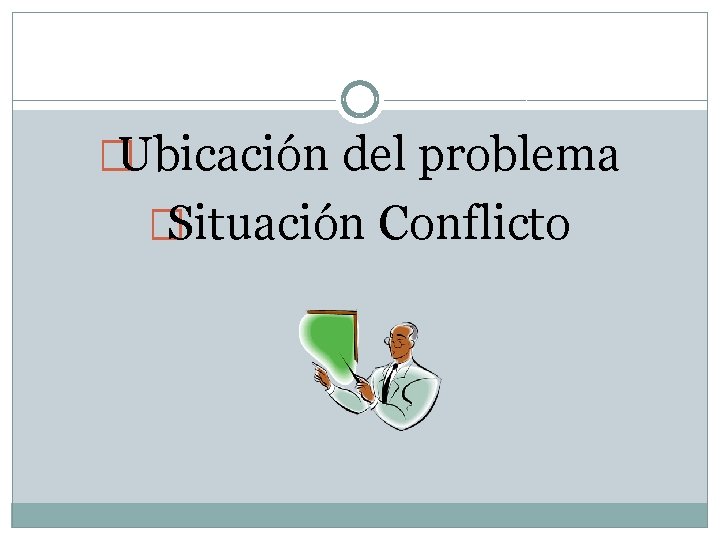 Ubicación del problema
Situación Conflicto